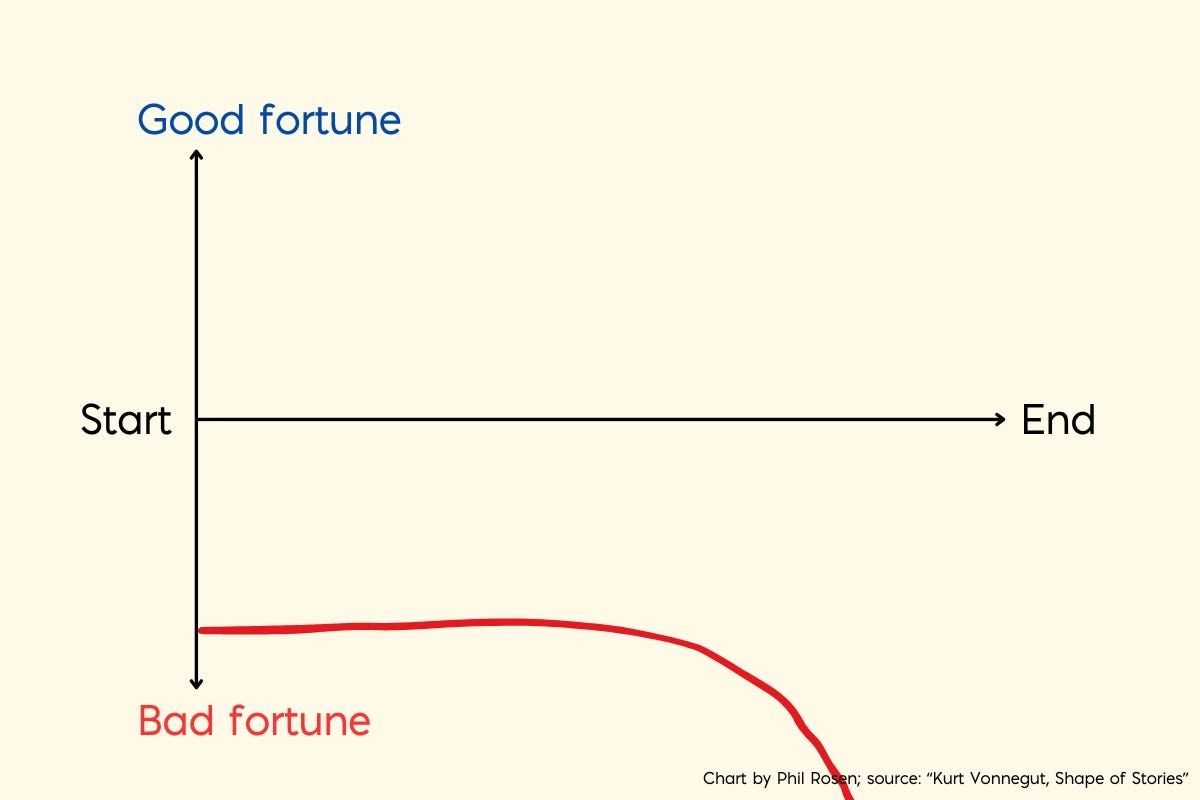 Good fortune

Start

End

Bad fortune

Chart by Phil Rosen; source: "Kurt Vonnegut, Shape of Stories"